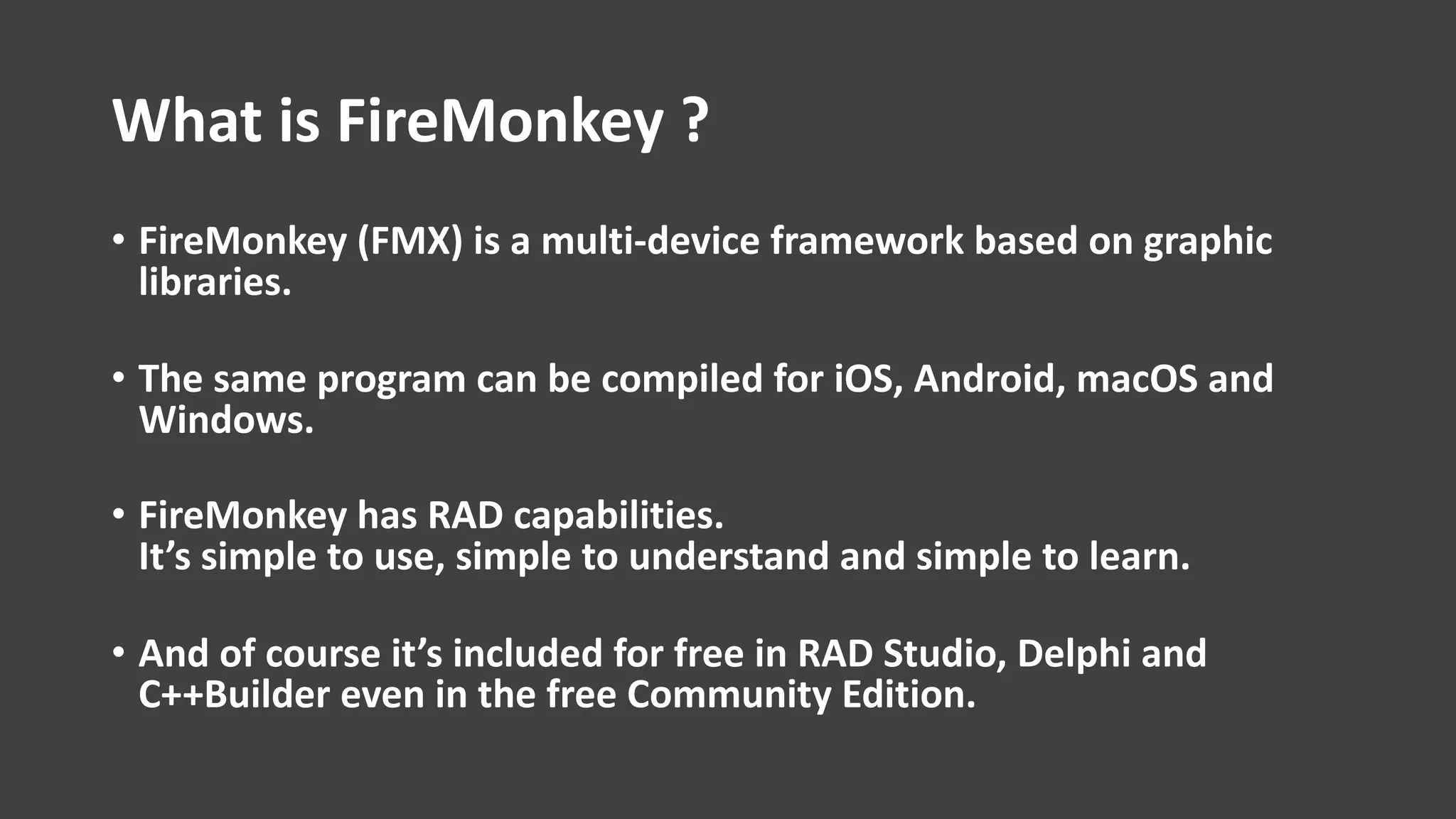 What is FireMonkey ?

• FireMonkey (FMX) is a multi-device framework based on graphic libraries.

• The same program can be compiled for iOS, Android, macOS and Windows.

• FireMonkey has RAD capabilities.
It’s simple to use, simple to understand and simple to learn.

• And of course it’s included for free in RAD Studio, Delphi and C++Builder even in the free Community Edition.